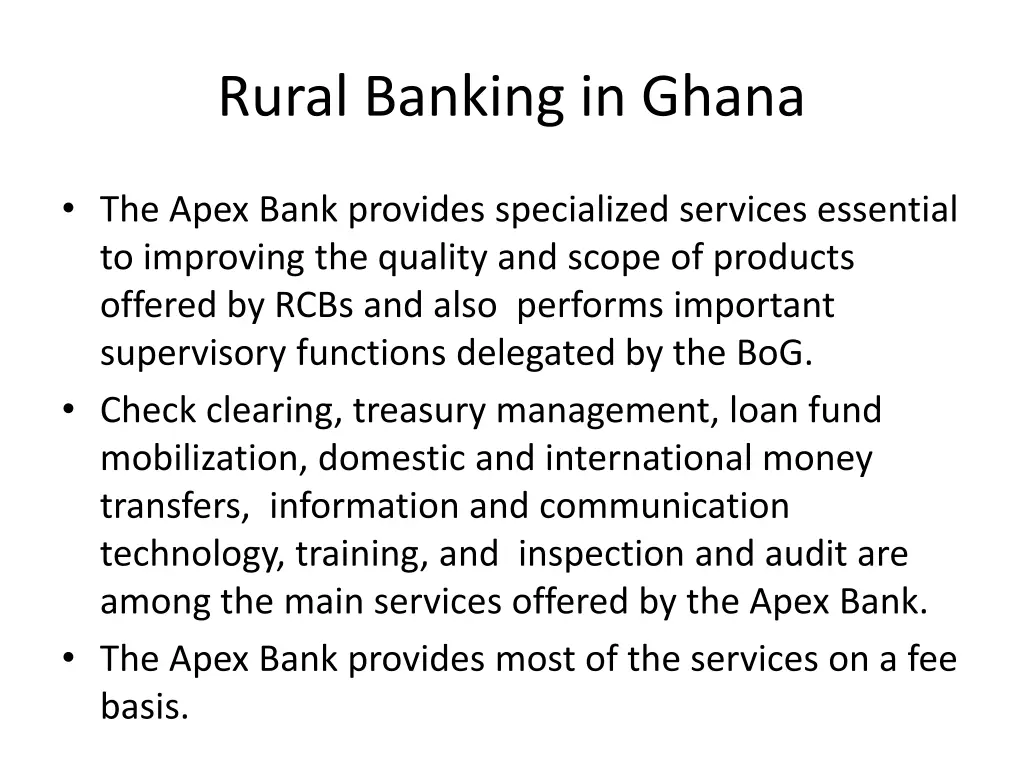 Rural Banking in Ghana

• The Apex Bank provides specialized services essential to improving the quality and scope of products offered by RCBs and also performs important supervisory functions delegated by the BoG.
• Check clearing, treasury management, loan fund mobilization, domestic and international money transfers, information and communication technology, training, and inspection and audit are among the main services offered by the Apex Bank.
• The Apex Bank provides most of the services on a fee basis.